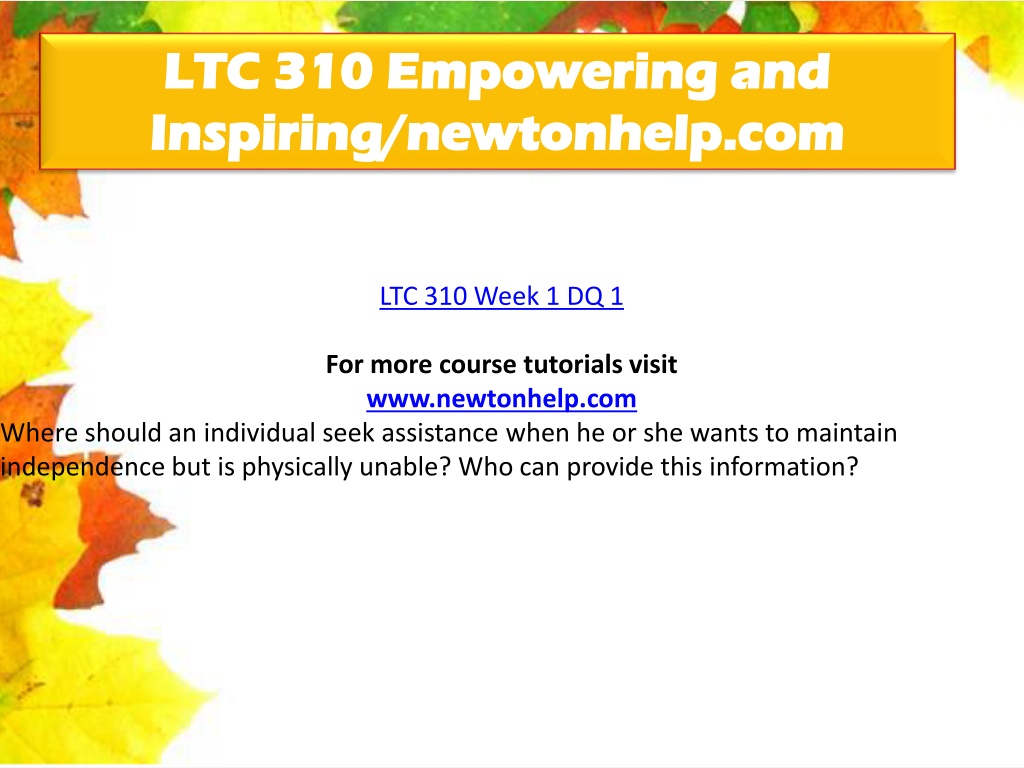 LTC 310 Empowering and Inspiring/newtonhelp.com

LTC 310 Week 1 DQ 1

For more course tutorials visit
www.newtonhelp.com
Where should an individual seek assistance when he or she wants to maintain independence but is physically unable? Who can provide this information?